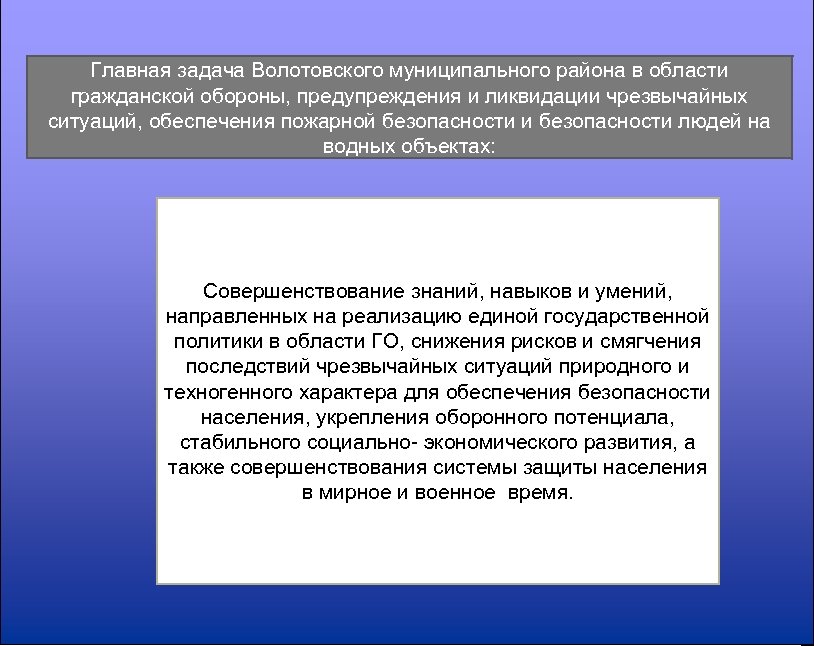 Главная задача Волотовского муниципального района в области гражданской обороны, предупреждения и ликвидации чрезвычайных ситуаций, обеспечения пожарной безопасности и безопасности людей на водных объектах:

Совершенствование знаний, навыков и умений, направленных на реализацию единой государственной политики в области ГО, снижения рисков и смягчения последствий чрезвычайных ситуаций природного и техногенного характера для обеспечения безопасности населения, укрепления оборонного потенциала, стабильного социально- экономического развития, а также совершенствования системы защиты населения в мирное и военное время.